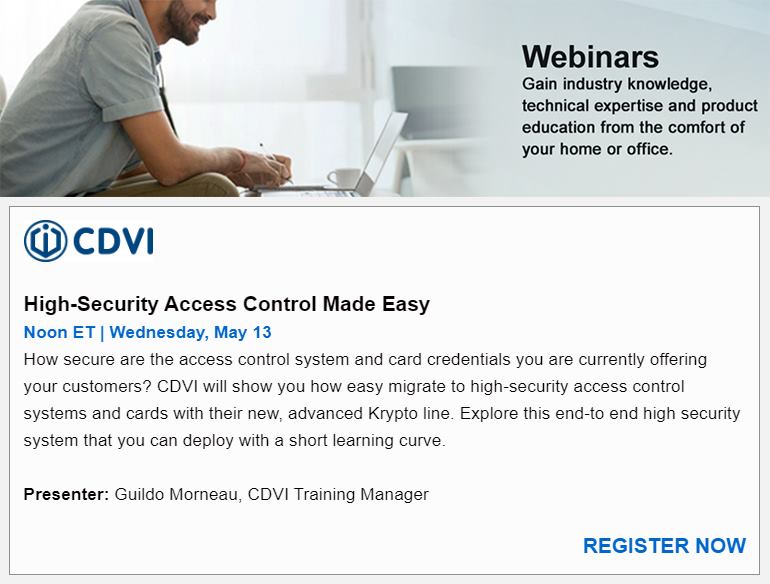 Webinars
Gain industry knowledge, technical expertise and product education from the comfort of your home or office.

CDVI

High-Security Access Control Made Easy
Noon ET | Wednesday, May 13
How secure are the access control system and card credentials you are currently offering your customers? CDVI will show you how easy migrate to high-security access control systems and cards with their new, advanced Krypto line. Explore this end-to end high security system that you can deploy with a short learning curve.

Presenter: Guildo Morneau, CDVI Training Manager

REGISTER NOW